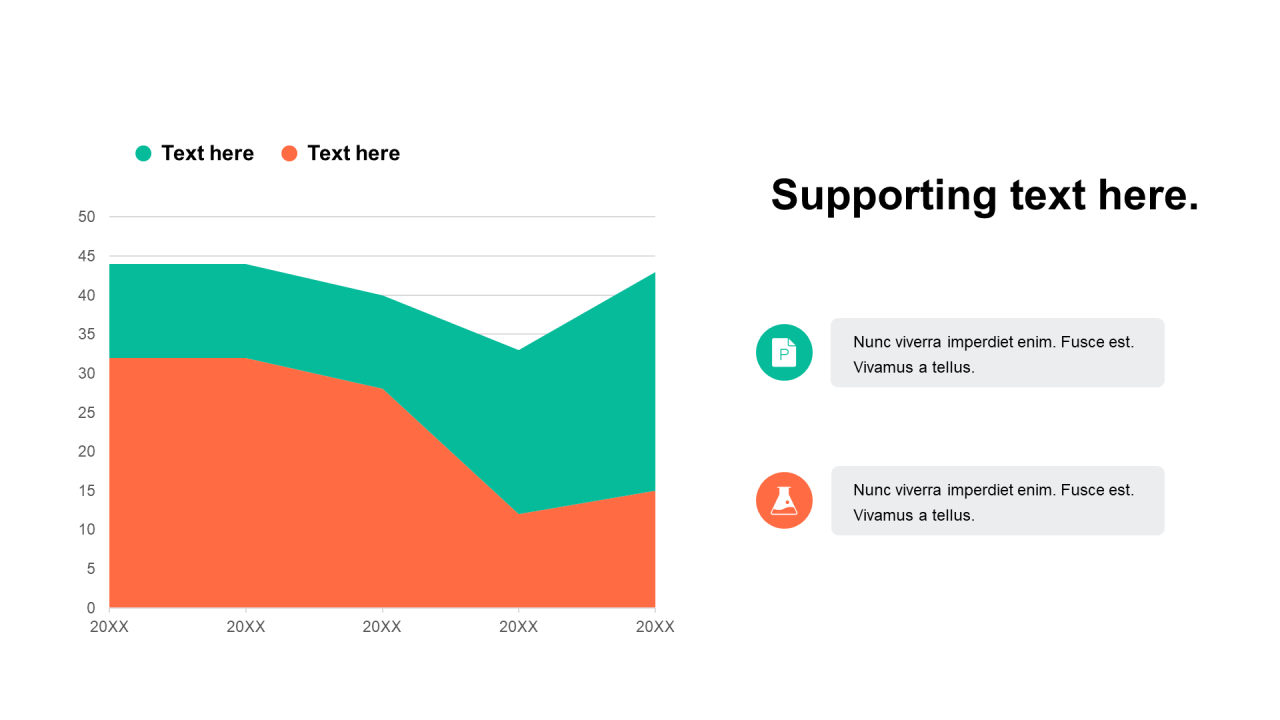 Text here Text here

50
45
40
35
30
25
20
15
10
5
0

20XX 20XX 20XX 20XX 20XX

Supporting text here.

P

Nunc viverra imperdiet enim. Fusce est. Vivamus a tellus.

Nunc viverra imperdiet enim. Fusce est. Vivamus a tellus.